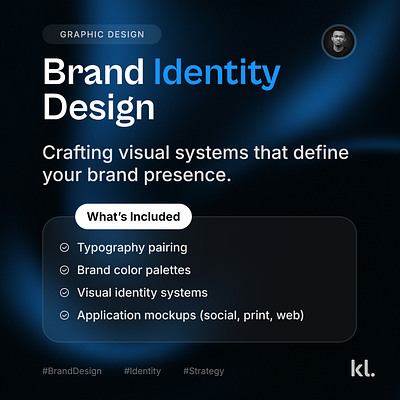 GRAPHIC DESIGN

Brand Identity Design

Crafting visual systems that define your brand presence.

What's Included

Typography pairing

Brand color palettes

Visual identity systems

Application mockups (social, print, web)

#BrandDesign #Identity #Strategy

kl.